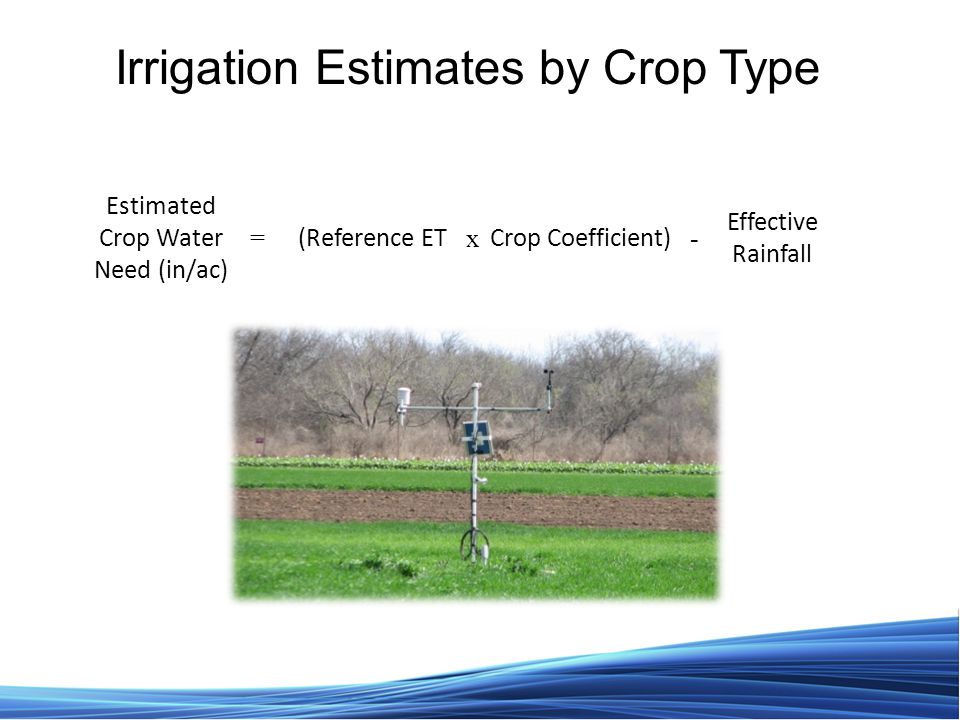 Irrigation Estimates by Crop Type

Estimated Crop Water Need (in/ac) = (Reference ET x Crop Coefficient) - Effective Rainfall